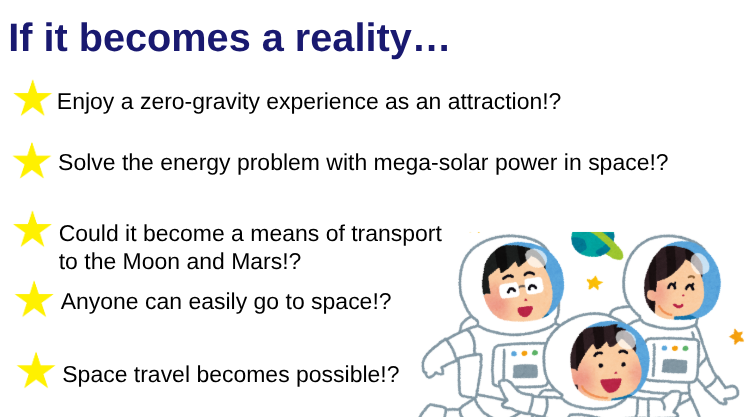 If it becomes a reality…

Enjoy a zero-gravity experience as an attraction!?

Solve the energy problem with mega-solar power in space!?

Could it become a means of transport to the Moon and Mars!?

Anyone can easily go to space!?

Space travel becomes possible!?